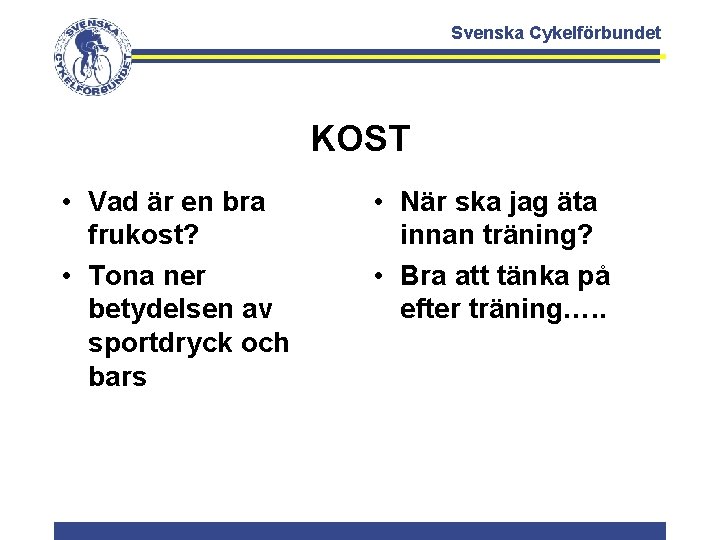 SVENSKA CYKELFÖRBUNDET

Svenska Cykelförbundet

KOST

• Vad är en bra frukost?
• Tona ner betydelsen av sportdryck och bars

• När ska jag äta innan träning?
• Bra att tänka på efter träning…..